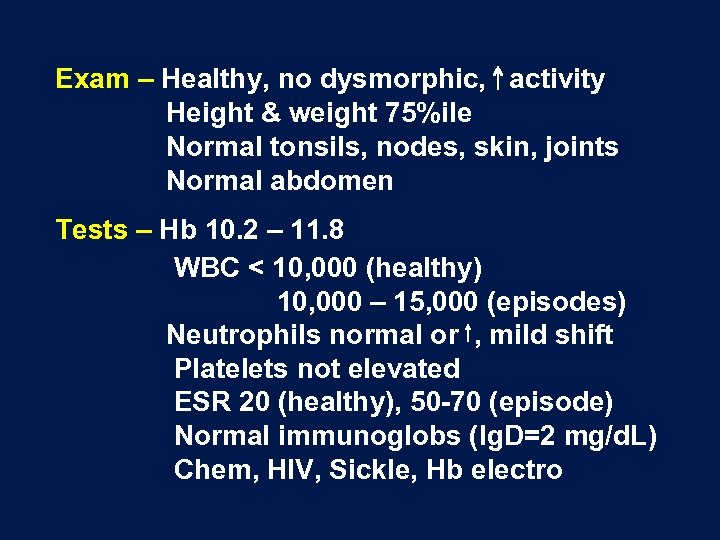 Exam – Healthy, no dysmorphic, ↑ activity
Height & weight 75%ile
Normal tonsils, nodes, skin, joints
Normal abdomen

Tests – Hb 10.2 – 11.8
WBC < 10,000 (healthy)
10,000 – 15,000 (episodes)
Neutrophils normal or ↑, mild shift
Platelets not elevated
ESR 20 (healthy), 50-70 (episode)
Normal immunoglobs (IgD=2 mg/dL)
Chem, HIV, Sickle, Hb electro